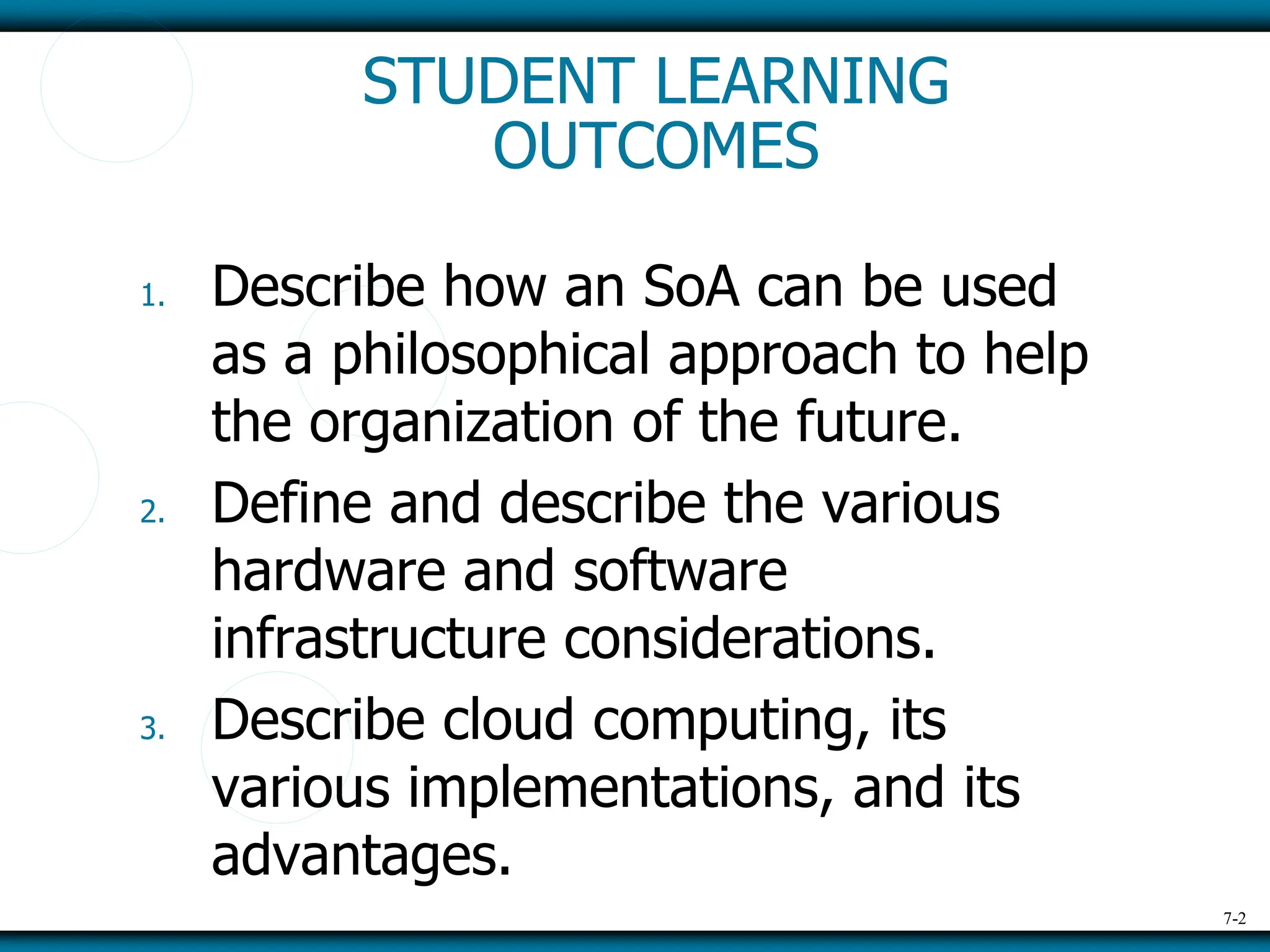 STUDENT LEARNING OUTCOMES

1. Describe how an SoA can be used as a philosophical approach to help the organization of the future.

2. Define and describe the various hardware and software infrastructure considerations.

3. Describe cloud computing, its various implementations, and its advantages.

7-2